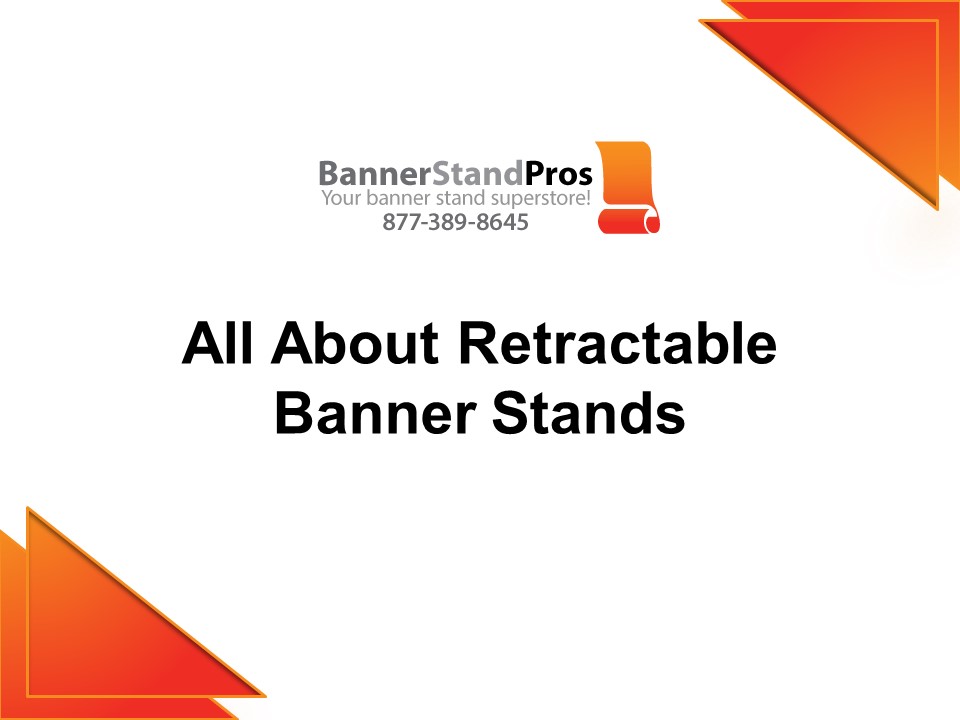 BannerStandPros
Your banner stand superstore!
877-389-8645

All About Retractable Banner Stands